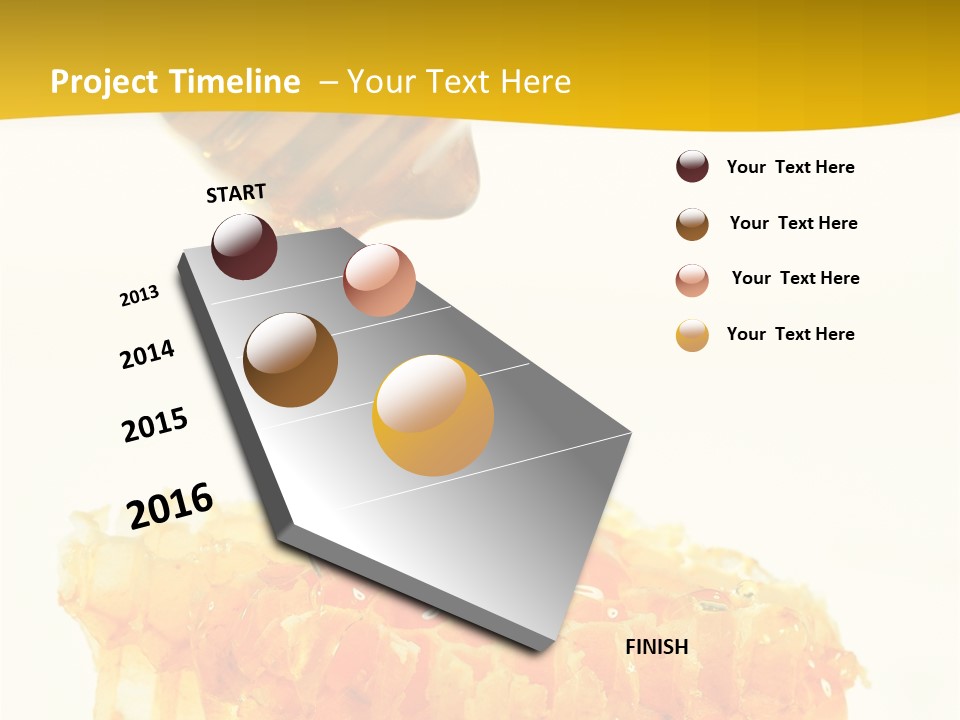 Project Timeline – Your Text Here

START

2013

2014

2015

2016

FINISH

Your Text Here

Your Text Here

Your Text Here

Your Text Here